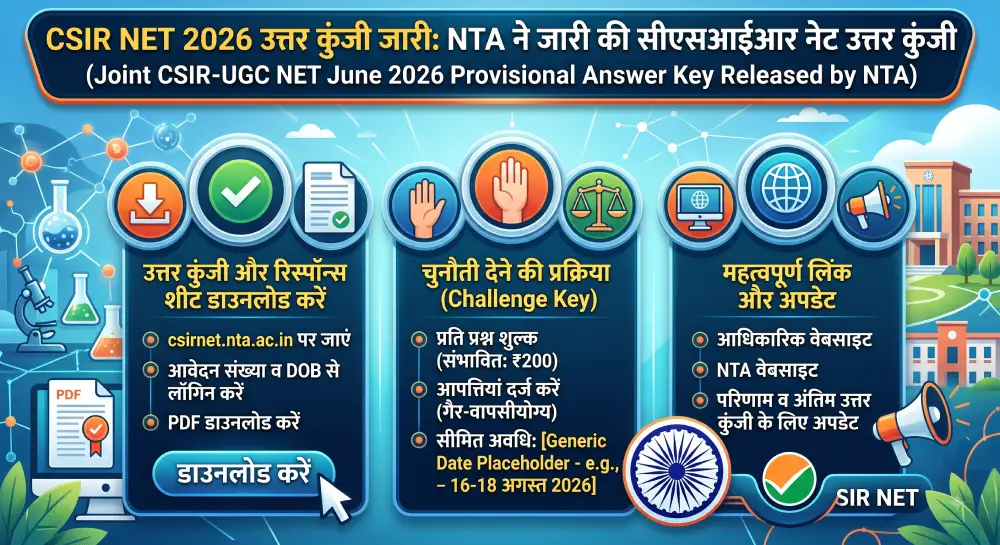 CSIR NET 2026 उत्तर कुंजी जारी: NTA ने जारी की सीएसआईआर नेट उत्तर कुंजी
(Joint CSIR-UGC NET June 2026 Provisional Answer Key Released by NTA)

उत्तर कुंजी और रिस्पॉन्स शीट डाउनलोड करें

csirnet.nta.ac.in पर जाएं
आवेदन संख्या व DOB से लॉगिन करें
PDF डाउनलोड करें

डाउनलोड करें

PDF

चुनौती देने की प्रक्रिया (Challenge Key)

प्रति प्रश्न शुल्क (संभावित: ₹200)
आपत्तियां दर्ज करें (गैर-वापसीयोग्य)
सीमित अवधि: [Generic Date Placeholder - e.g., – 16-18 अगस्त 2026]

महत्वपूर्ण लिंक और अपडेट

आधिकारिक वेबसाइट
NTA वेबसाइट
परिणाम व अंतिम उत्तर कुंजी के लिए अपडेट

SIR NET